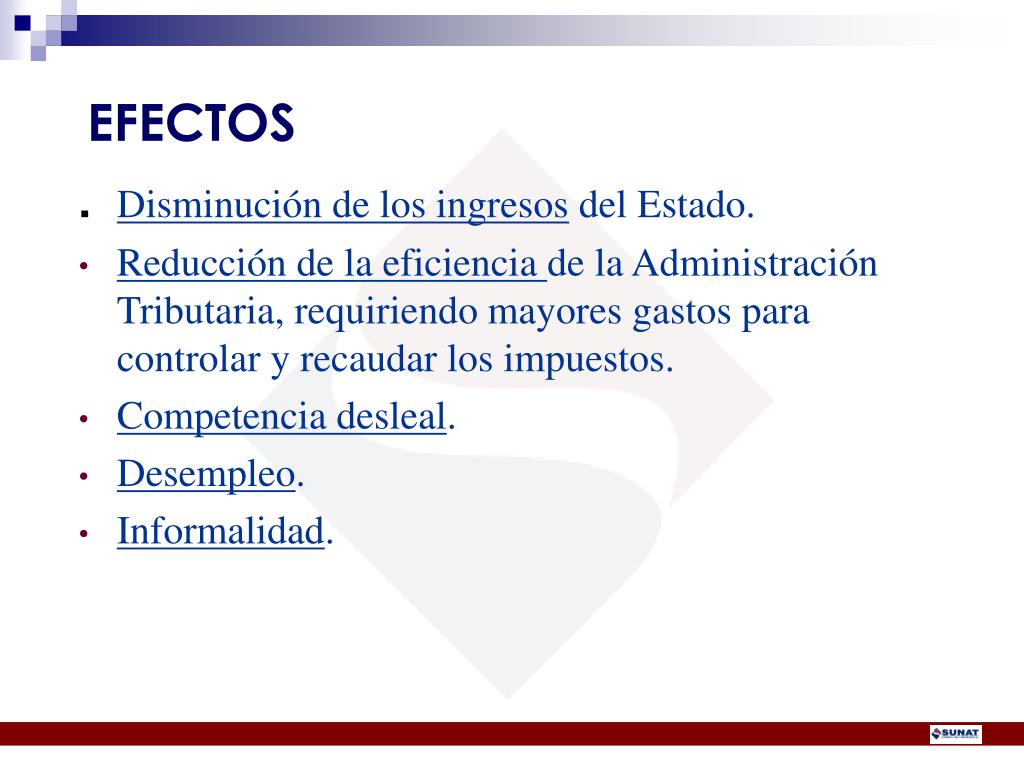 EFECTOS

- Disminución de los ingresos del Estado.
- Reducción de la eficiencia de la Administración Tributaria, requiriendo mayores gastos para controlar y recaudar los impuestos.
- Competencia desleal.
- Desempleo.
- Informalidad.

SUNAT